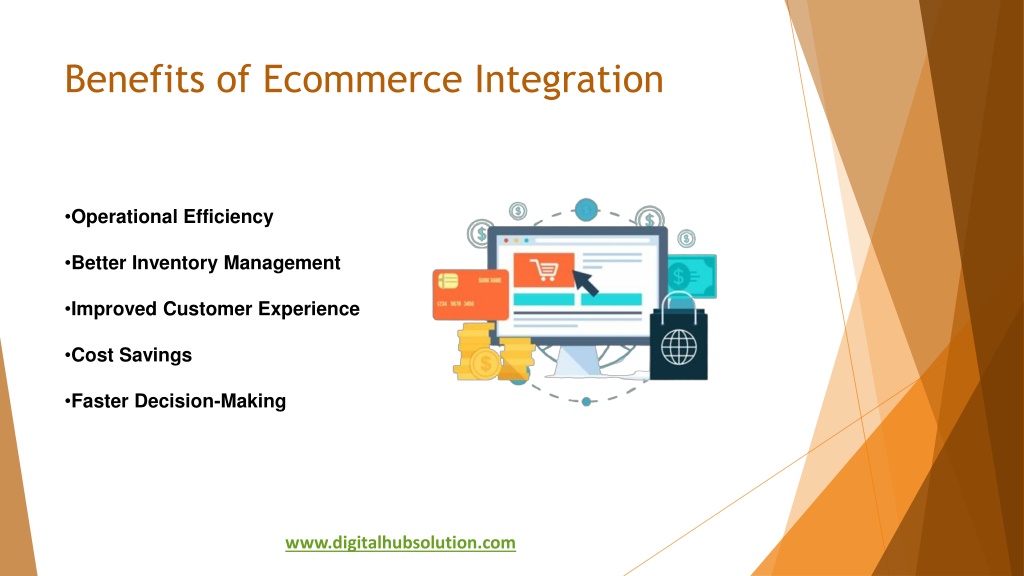 Benefits of Ecommerce Integration

•Operational Efficiency

•Better Inventory Management

•Improved Customer Experience

•Cost Savings

•Faster Decision-Making

www.digitalhubsolution.com